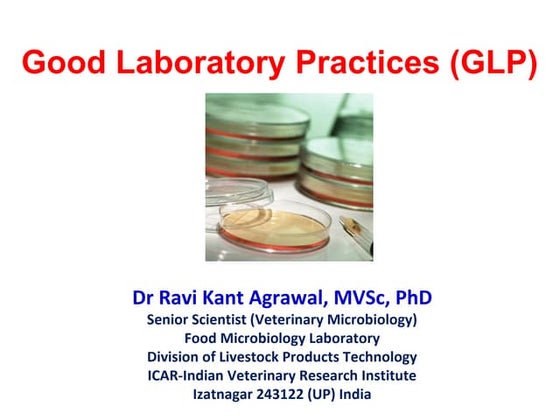 Good Laboratory Practices (GLP)

Dr Ravi Kant Agrawal, MVSc, PhD
Senior Scientist (Veterinary Microbiology)
Food Microbiology Laboratory
Division of Livestock Products Technology
ICAR-Indian Veterinary Research Institute
Izatnagar 243122 (UP) India